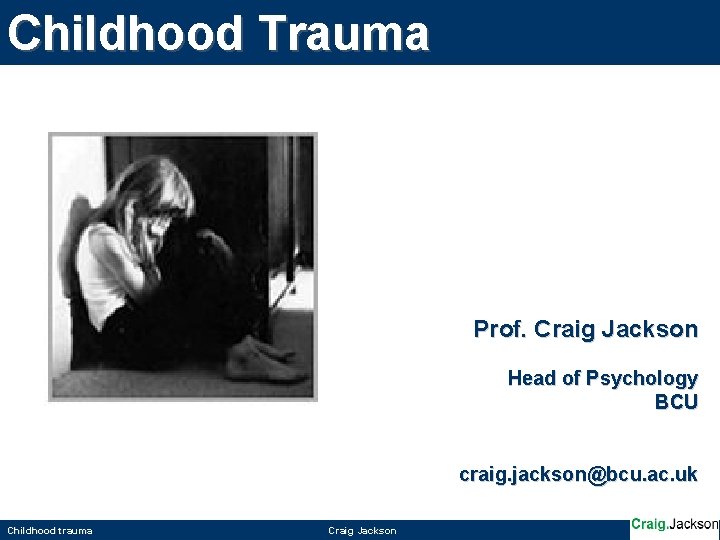 Childhood Trauma

Prof. Craig Jackson

Head of Psychology
BCU

craig.jackson@bcu.ac.uk

Childhood trauma

Craig Jackson

Craig.Jackson